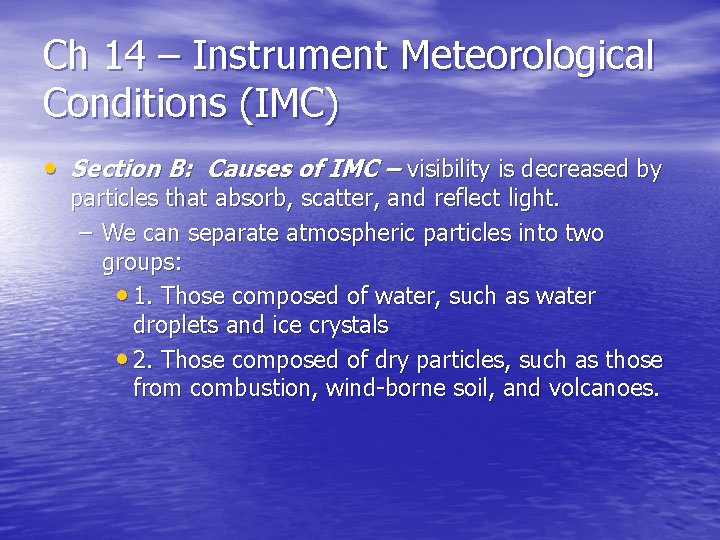 Ch 14 – Instrument Meteorological Conditions (IMC)

• Section B: Causes of IMC – visibility is decreased by particles that absorb, scatter, and reflect light.

– We can separate atmospheric particles into two groups:

• 1. Those composed of water, such as water droplets and ice crystals

• 2. Those composed of dry particles, such as those from combustion, wind-borne soil, and volcanoes.